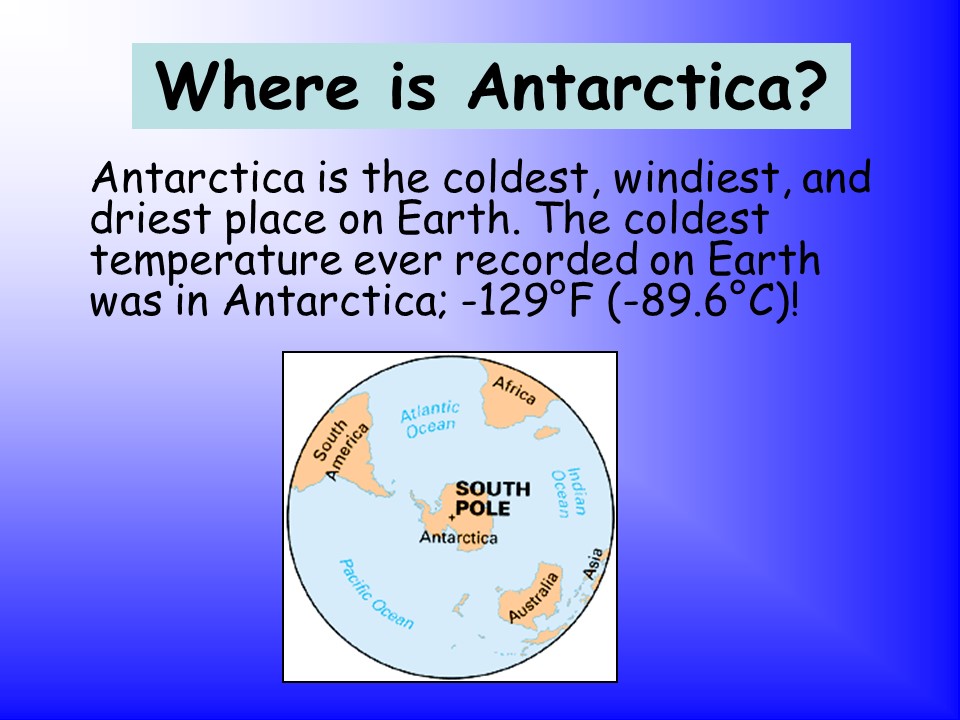 Where is Antarctica?

Antarctica is the coldest, windiest, and driest place on Earth. The coldest temperature ever recorded on Earth was in Antarctica; -129°F (-89.6°C)!

Africa
Atlantic Ocean
South America
Indian Ocean
SOUTH POLE
Antarctica
Asia
Pacific Ocean
Australia